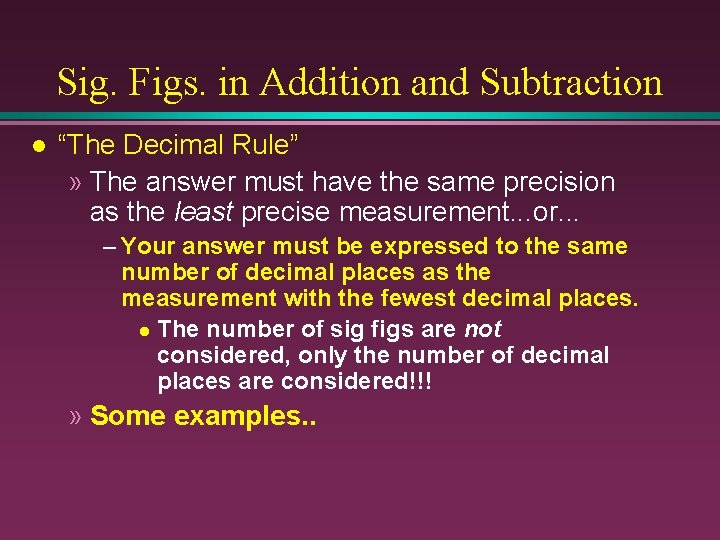 Sig. Figs. in Addition and Subtraction

● "The Decimal Rule"

» The answer must have the same precision as the least precise measurement...or...

– Your answer must be expressed to the same number of decimal places as the measurement with the fewest decimal places.

● The number of sig figs are not considered, only the number of decimal places are considered!!!

» Some examples..